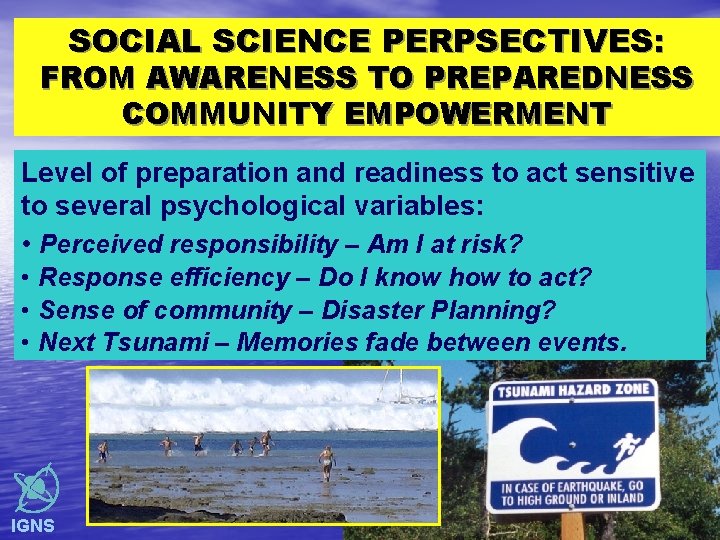 SOCIAL SCIENCE PERPSECTIVES:
FROM AWARENESS TO PREPAREDNESS
COMMUNITY EMPOWERMENT

Level of preparation and readiness to act sensitive to several psychological variables:

• Perceived responsibility – Am I at risk?
• Response efficiency – Do I know how to act?
• Sense of community – Disaster Planning?
• Next Tsunami – Memories fade between events.

TSUNAMI HAZARD ZONE
IN CASE OF EARTHQUAKE, GO TO HIGH GROUND OR INLAND

IGNS